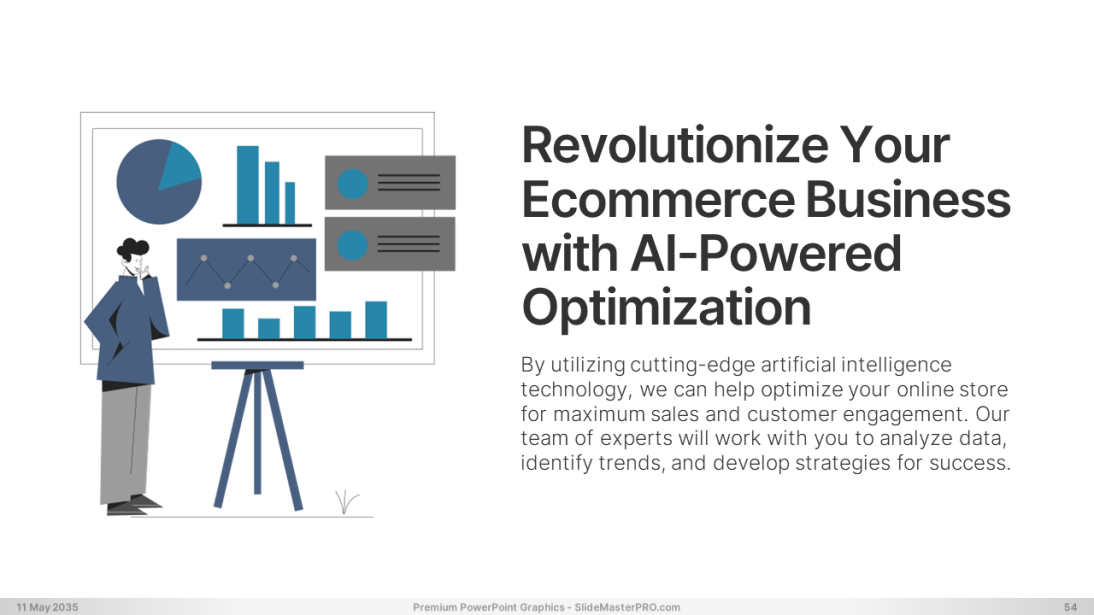 Revolutionize Your Ecommerce Business with AI-Powered Optimization

By utilizing cutting-edge artificial intelligence technology, we can help optimize your online store for maximum sales and customer engagement. Our team of experts will work with you to analyze data, identify trends, and develop strategies for success.

11 May 2035

Premium PowerPoint Graphics - SlideMasterPRO.com

54